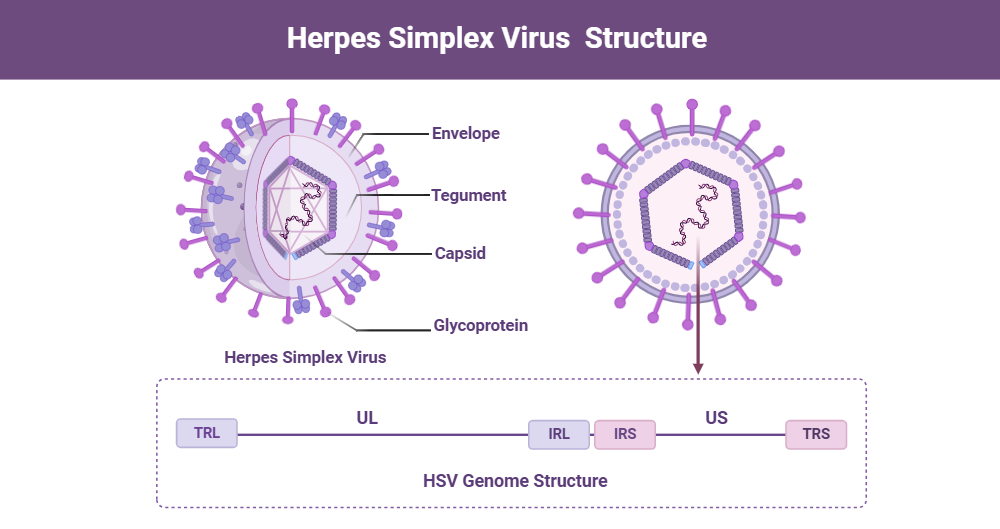 Herpes Simplex Virus Structure

Envelope

Tegument

Capsid

Glycoprotein

Herpes Simplex Virus

TRL

UL

IRL

IRS

US

TRS

HSV Genome Structure